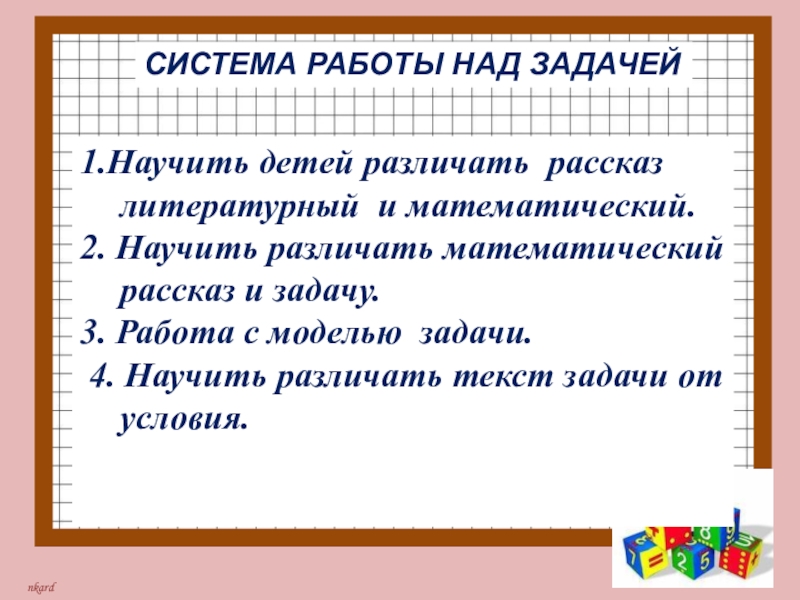 СИСТЕМА РАБОТЫ НАД ЗАДАЧЕЙ

1.Научить детей различать рассказ литературный и математический.

2. Научить различать математический рассказ и задачу.

3. Работа с моделью задачи.

4. Научить различать текст задачи от условия.

nkard